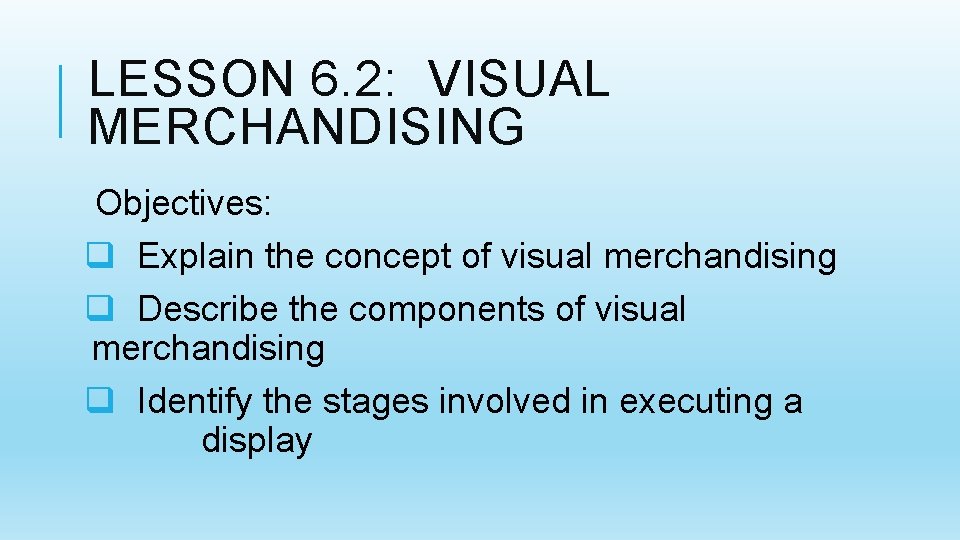 LESSON 6.2: VISUAL MERCHANDISING

Objectives:

❑ Explain the concept of visual merchandising

❑ Describe the components of visual merchandising

❑ Identify the stages involved in executing a display